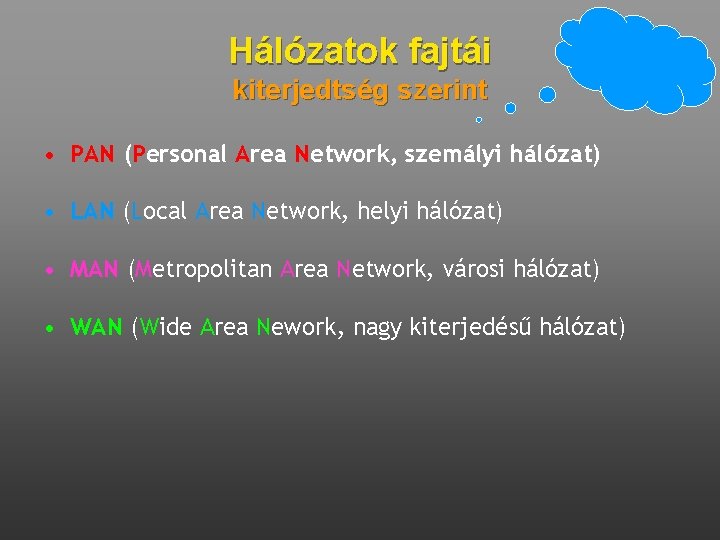 Hálózatok fajtái
kiterjedtség szerint

• PAN (Personal Area Network, személyi hálózat)

• LAN (Local Area Network, helyi hálózat)

• MAN (Metropolitan Area Network, városi hálózat)

• WAN (Wide Area Nework, nagy kiterjedésű hálózat)